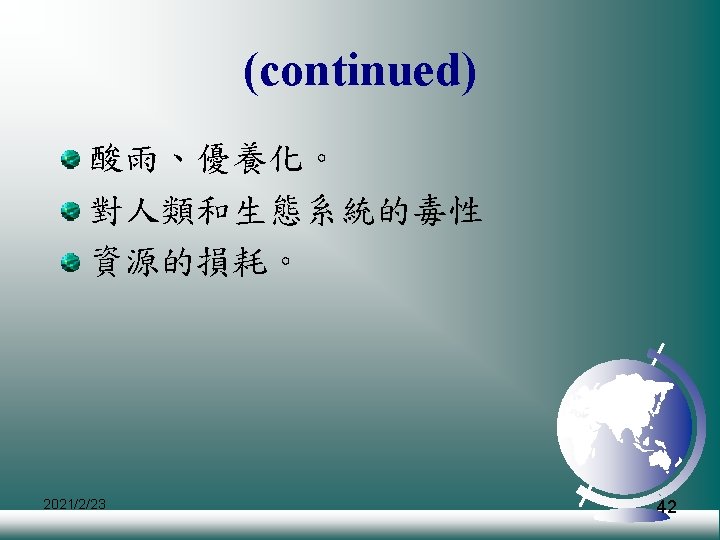 (continued)

酸雨、優養化。

對人類和生態系統的毒性

資源的損耗。

2021/2/23

42